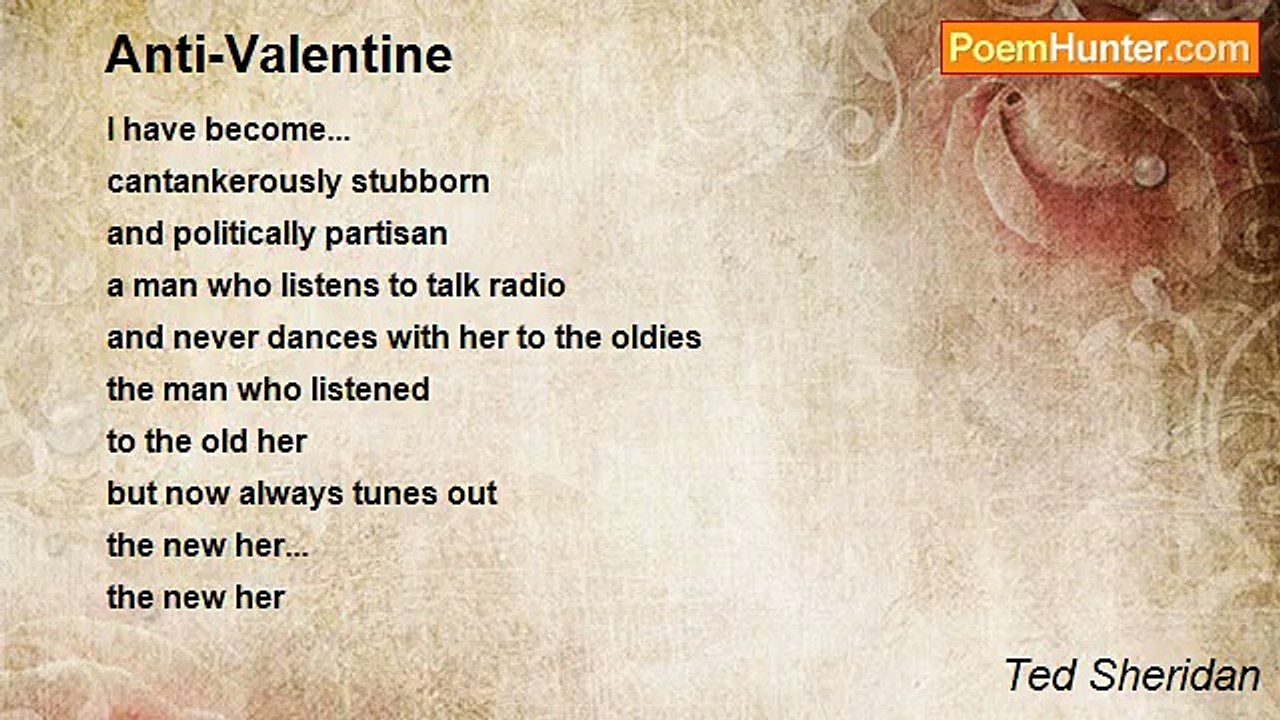 Anti-Valentine

PoemHunter.com

I have become...
cantankerously stubborn
and politically partisan
a man who listens to talk radio
and never dances with her to the oldies
the man who listened
to the old her
but now always tunes out
the new her...
the new her

Ted Sheridan